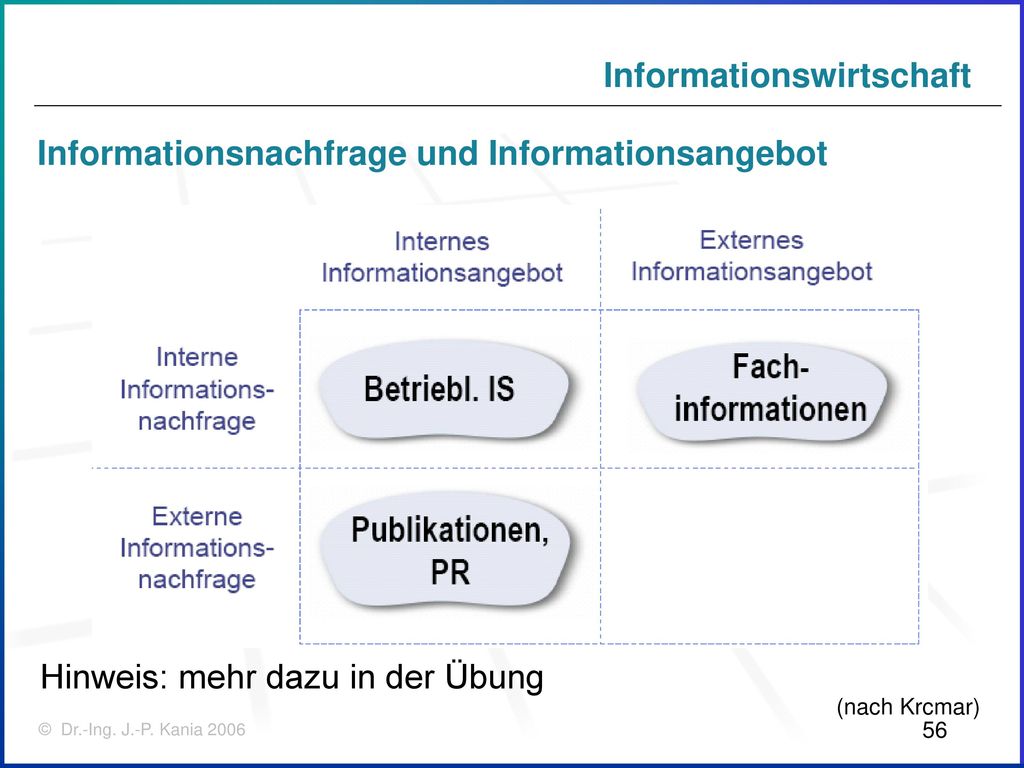 Informationswirtschaft

Informationsnachfrage und Informationsangebot

| | Internes Informationsangebot | Externes Informationsangebot |
|---|---|---|
| Interne Informationsnachfrage | Betriebl. IS | Fachinformationen |
| Externe Informationsnachfrage | Publikationen, PR | |

Hinweis: mehr dazu in der Übung

(nach Krcmar)

© Dr.-Ing. J.-P. Kania 2006

56